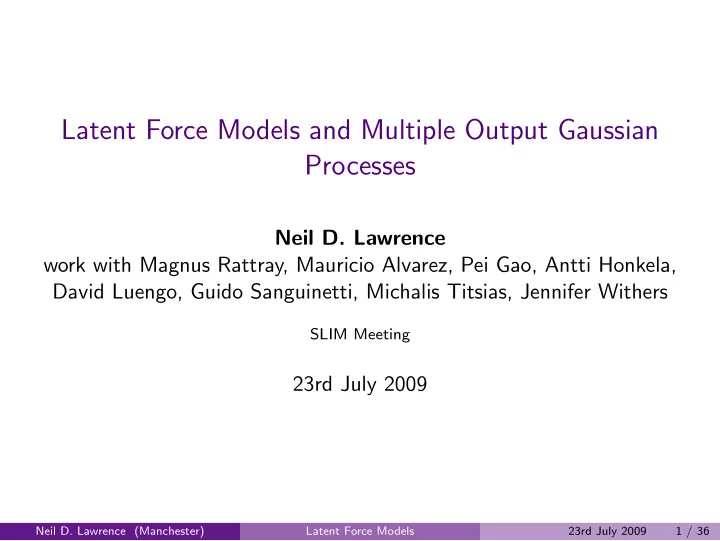 Latent Force Models and Multiple Output Gaussian Processes

Neil D. Lawrence
work with Magnus Rattray, Mauricio Alvarez, Pei Gao, Antti Honkela, David Luengo, Guido Sanguinetti, Michalis Titsias, Jennifer Withers

SLIM Meeting

23rd July 2009

Neil D. Lawrence (Manchester) Latent Force Models 23rd July 2009 1 / 36